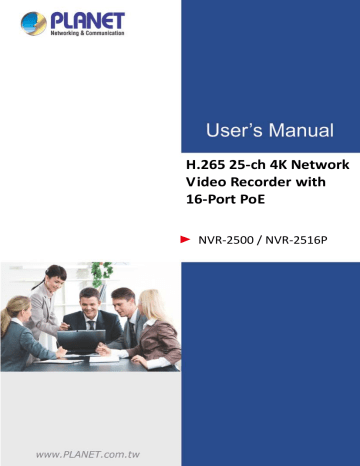 PLANET
Networking & Communication

User's Manual

H.265 25-ch 4K Network Video Recorder with 16-Port PoE

NVR-2500 / NVR-2516P

www.PLANET.com.tw